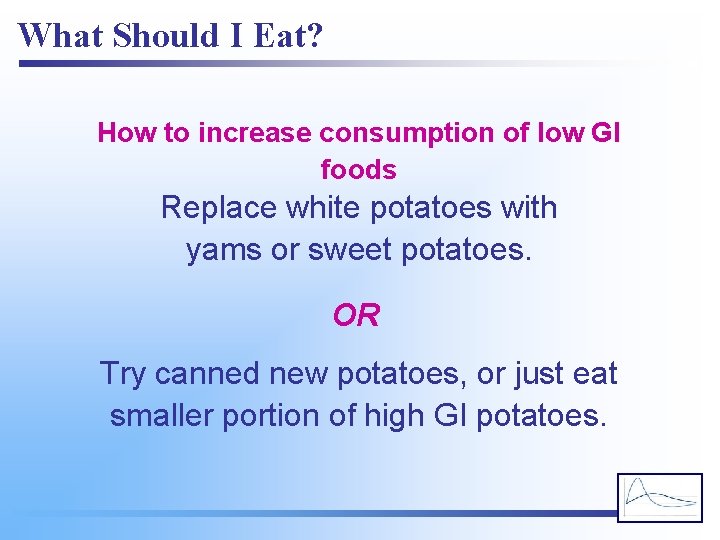 What Should I Eat?

How to increase consumption of low GI foods

Replace white potatoes with yams or sweet potatoes.

OR

Try canned new potatoes, or just eat smaller portion of high GI potatoes.